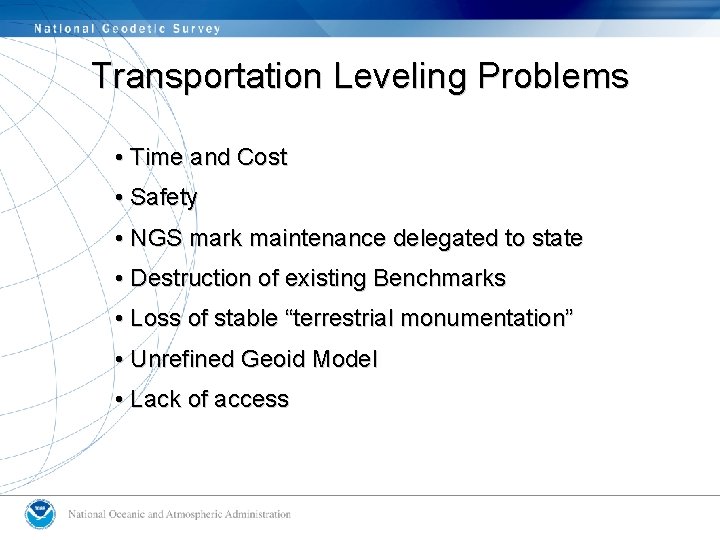 National Geodetic Survey

Transportation Leveling Problems

• Time and Cost
• Safety
• NGS mark maintenance delegated to state
• Destruction of existing Benchmarks
• Loss of stable “terrestrial monumentation”
• Unrefined Geoid Model
• Lack of access

National Oceanic and Atmospheric Administration